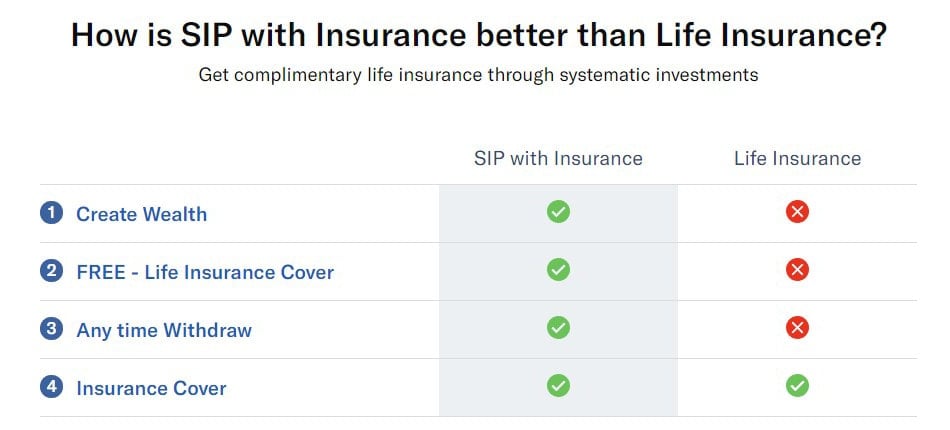 How is SIP with Insurance better than Life Insurance?

Get complimentary life insurance through systematic investments

| | SIP with Insurance | Life Insurance |
|---|---|---|
| 1 Create Wealth | ✓ | ✗ |
| 2 FREE - Life Insurance Cover | ✓ | ✗ |
| 3 Any time Withdraw | ✓ | ✗ |
| 4 Insurance Cover | ✓ | ✓ |